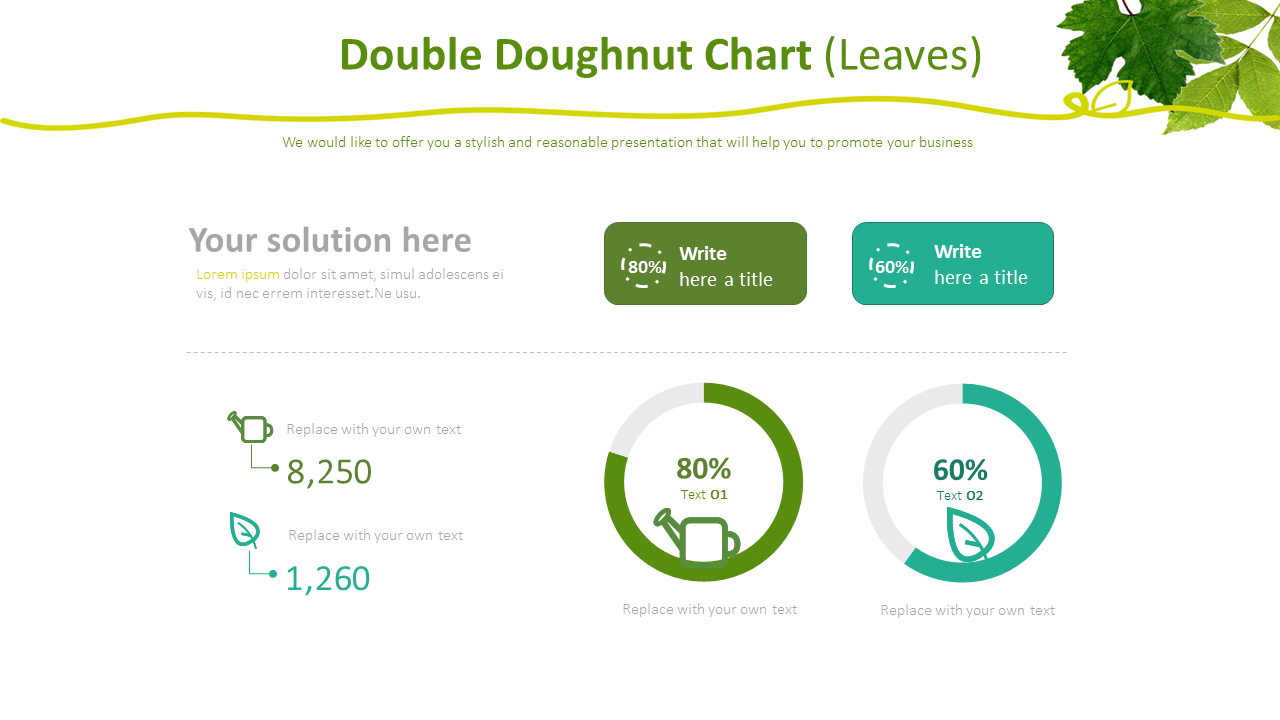 Double Doughnut Chart (Leaves)

We would like to offer you a stylish and reasonable presentation that will help you to promote your business

Your solution here

Lorem ipsum dolor sit amet, simul adolescens ei vis, id nec errem interesset.Ne usu.

80% Write here a title

60% Write here a title

Replace with your own text

8,250

Replace with your own text

1,260

80%
Text 01

Replace with your own text

60%
Text 02

Replace with your own text